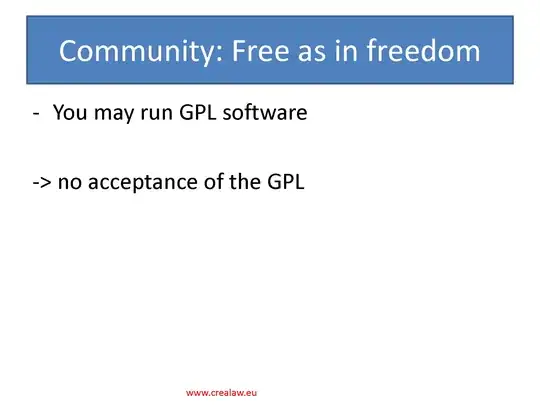 Community: Free as in freedom

- You may run GPL software

-> no acceptance of the GPL

www.crealaw.eu